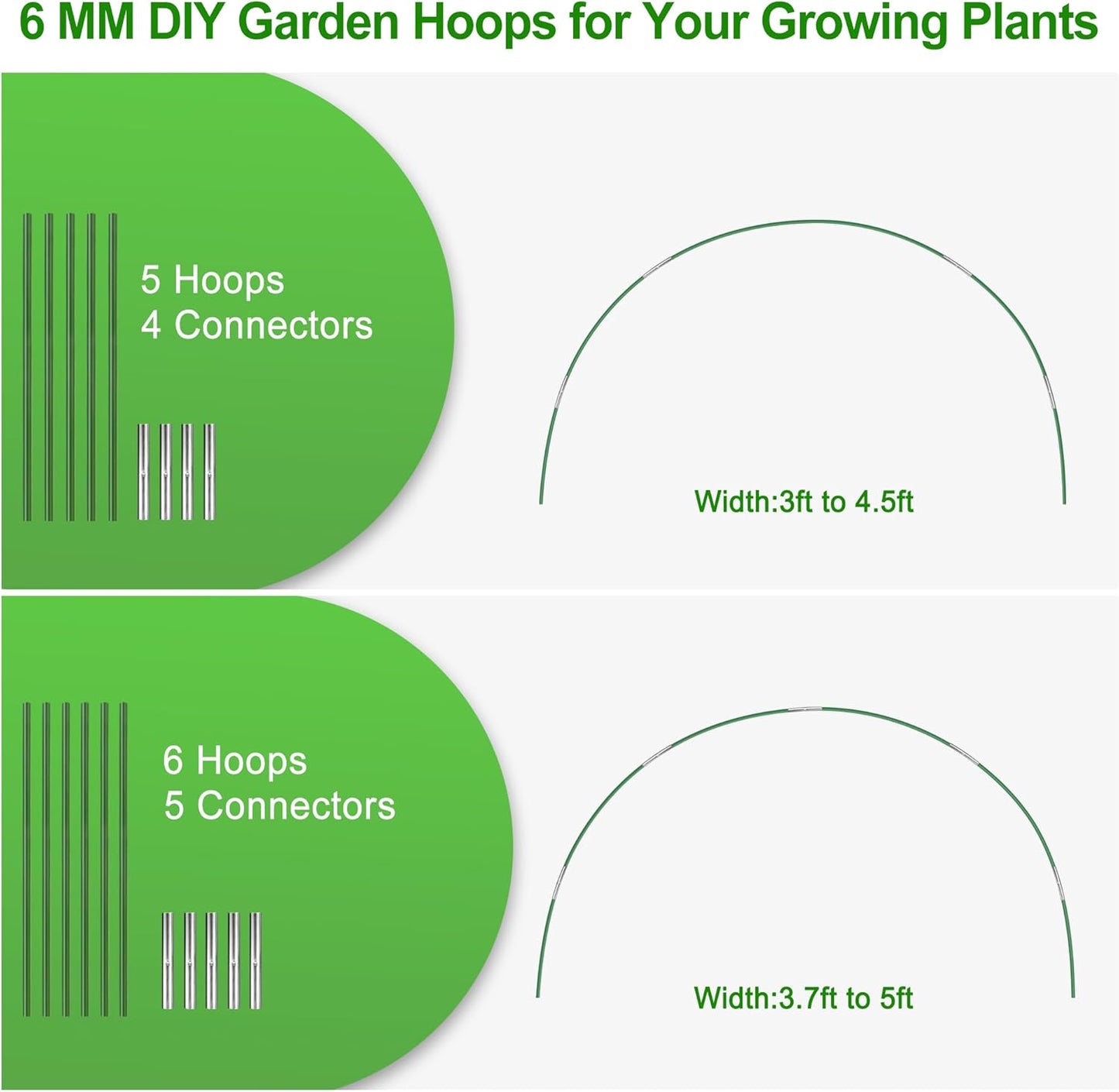 6 MM DIY Garden Hoops for Your Growing Plants

5 Hoops
4 Connectors

Width:3ft to 4.5ft

6 Hoops
5 Connectors

Width:3.7ft to 5ft